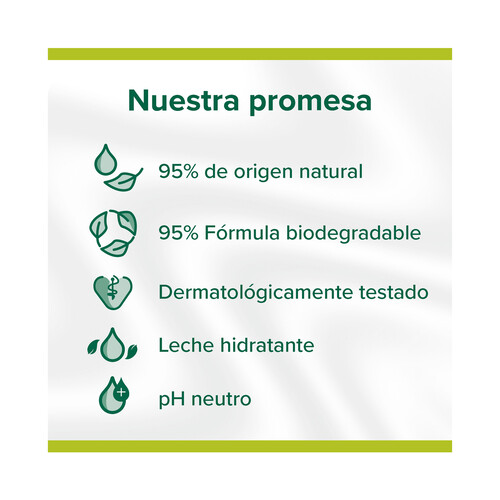 Nuestra promesa

95% de origen natural

95% Fórmula biodegradable

Dermatológicamente testado

Leche hidratante

pH neutro